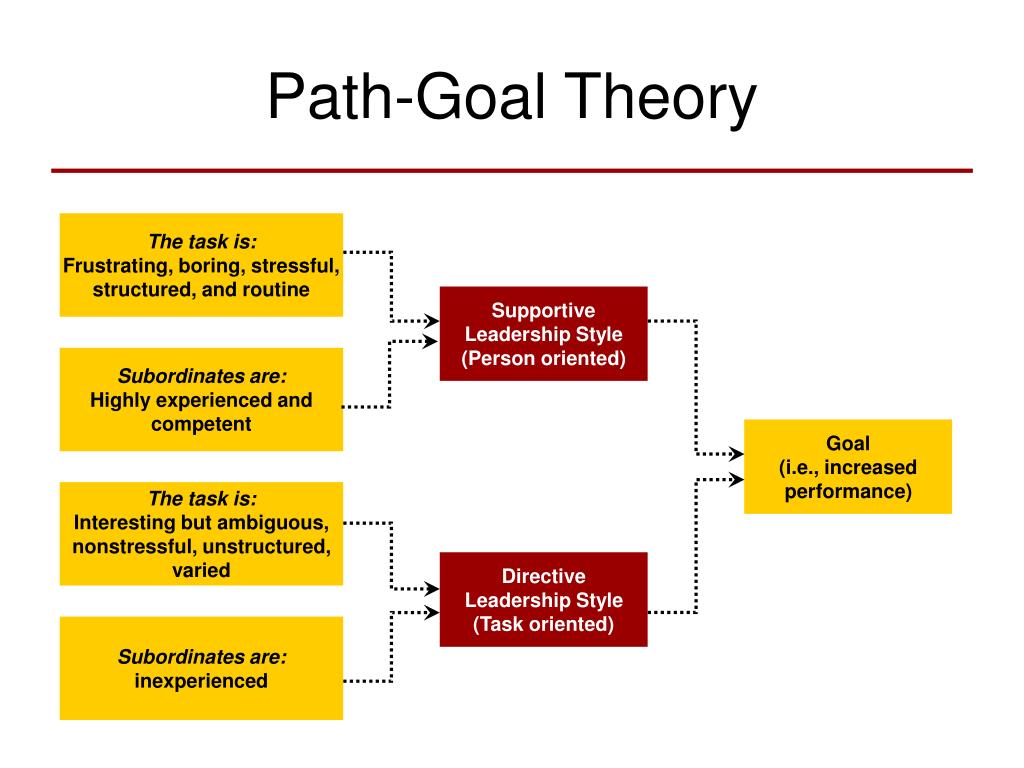 Path-Goal Theory

The task is:
Frustrating, boring, stressful, structured, and routine

Subordinates are:
Highly experienced and competent

The task is:
Interesting but ambiguous, nonstressful, unstructured, varied

Subordinates are:
inexperienced

Supportive Leadership Style (Person oriented)

Directive Leadership Style (Task oriented)

Goal
(i.e., increased performance)